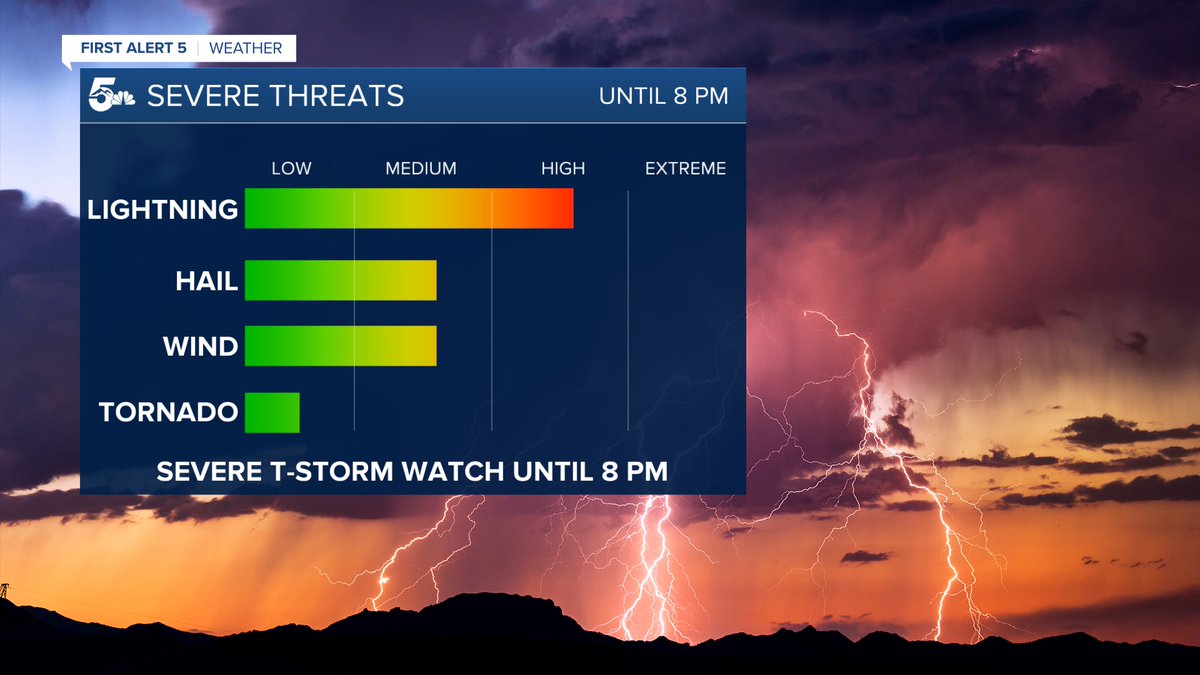 FIRST ALERT 5 | WEATHER

5 SEVERE THREATS UNTIL 8 PM

LOW MEDIUM HIGH EXTREME

LIGHTNING

HAIL

WIND

TORNADO

SEVERE T-STORM WATCH UNTIL 8 PM